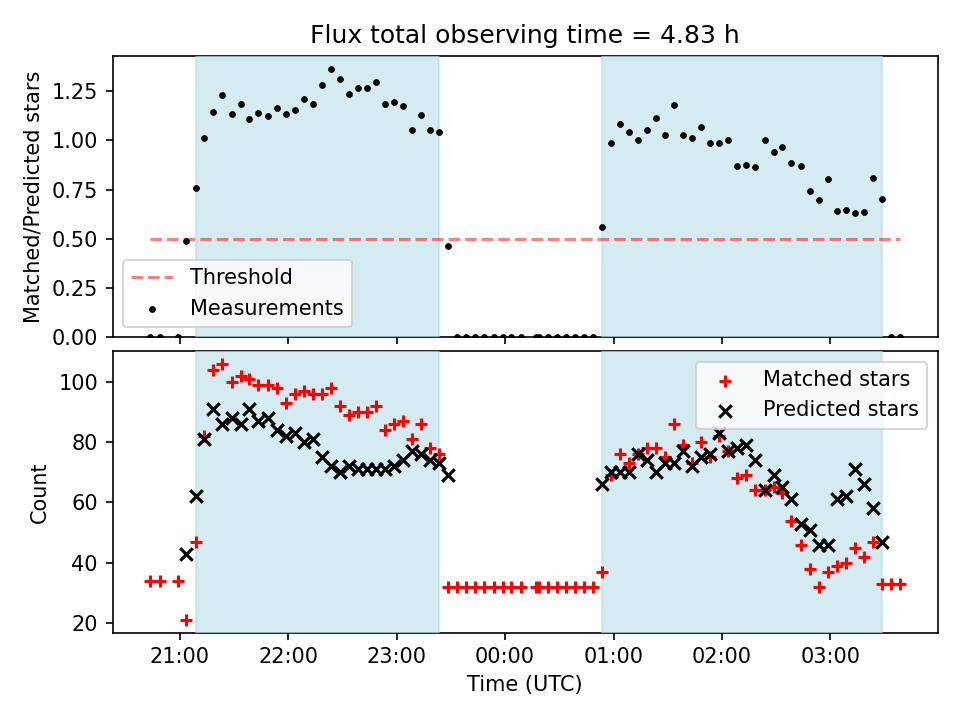 Flux total observing time = 4.83 h

Matched/Predicted stars
1.25
1.00
0.75
0.50
0.25
0.00

Threshold
Measurements

Count
100
80
60
40
20

Matched stars
Predicted stars

21:00
22:00
23:00
00:00
01:00
02:00
03:00
Time (UTC)